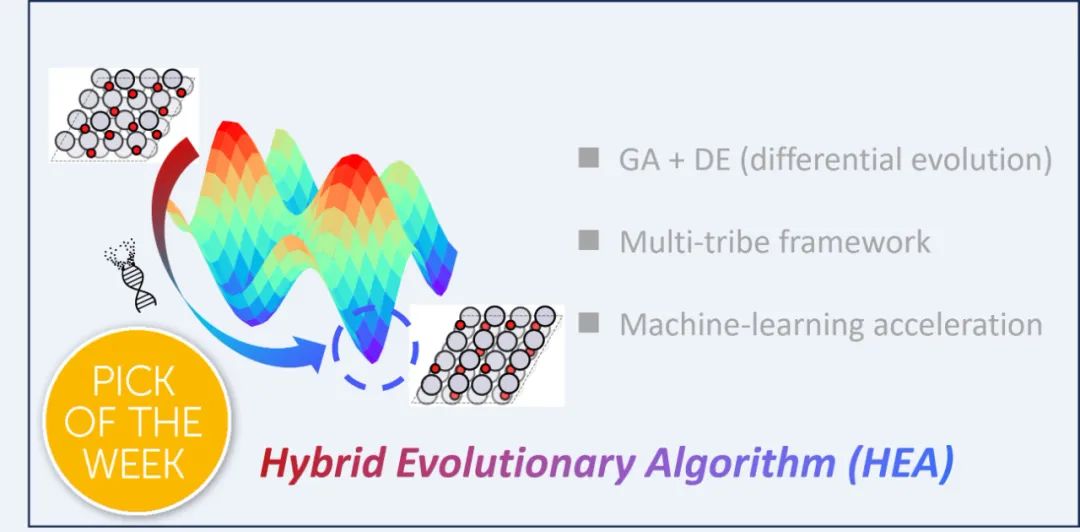 GA + DE (differential evolution)

Multi-tribe framework

Machine-learning acceleration

PICK OF THE WEEK

Hybrid Evolutionary Algorithm (HEA)